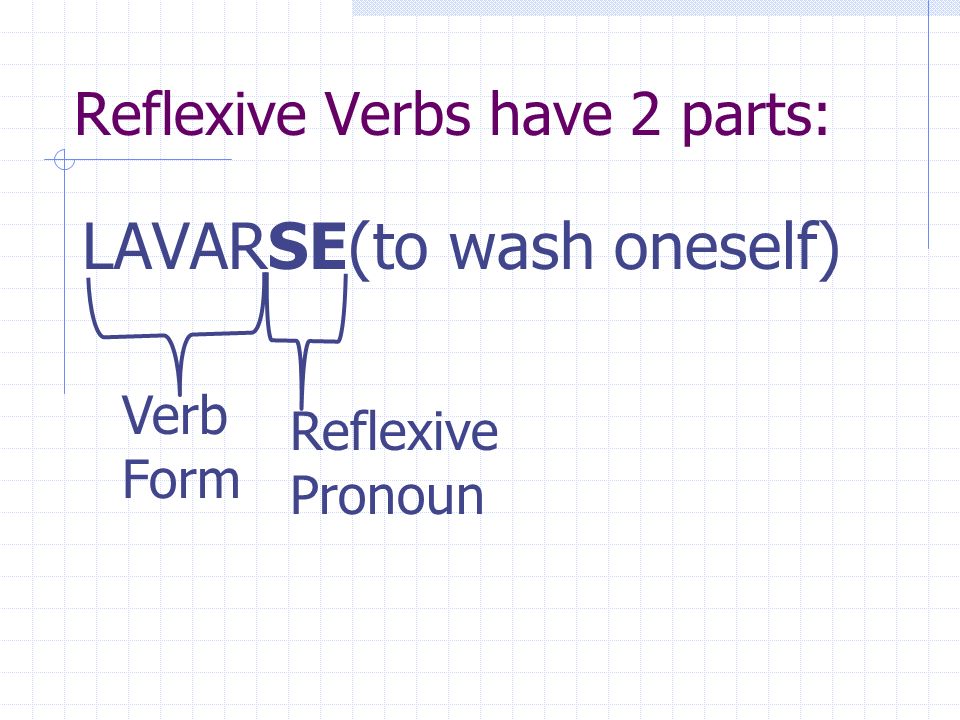 Reflexive Verbs have 2 parts:

LAVARSE(to wash oneself)

Verb Form

Reflexive Pronoun